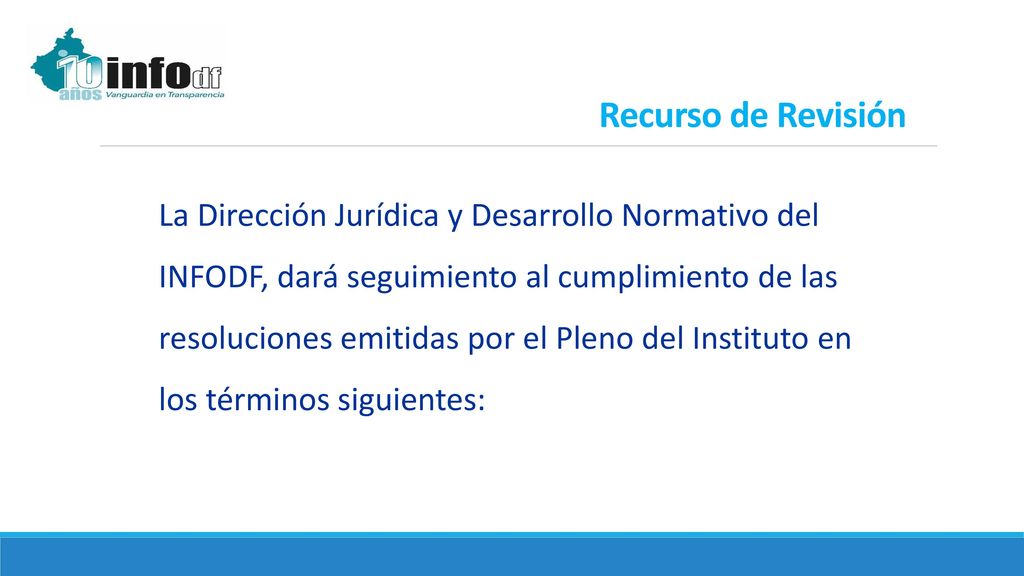 10 años infodf Vanguardia en Transparencia

Recurso de Revisión

La Dirección Jurídica y Desarrollo Normativo del INFODF, dará seguimiento al cumplimiento de las resoluciones emitidas por el Pleno del Instituto en los términos siguientes: